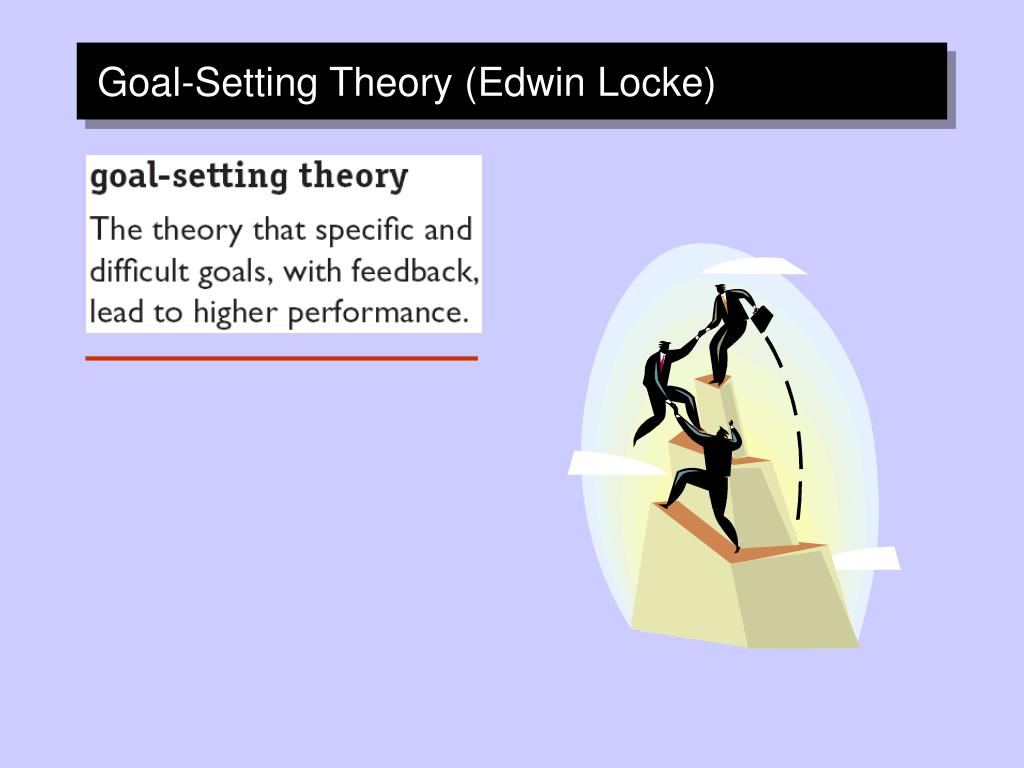 Goal-Setting Theory (Edwin Locke)

goal-setting theory

The theory that specific and difficult goals, with feedback, lead to higher performance.